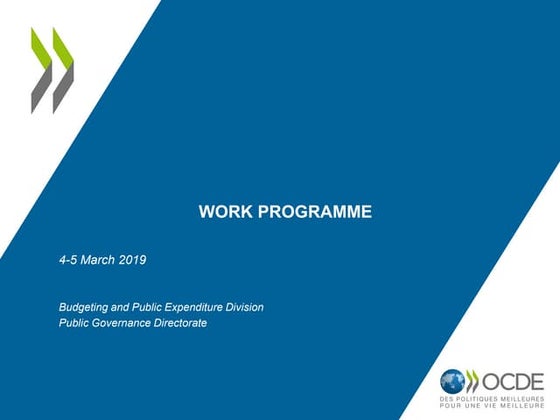 WORK PROGRAMME

4-5 March 2019

Budgeting and Public Expenditure Division
Public Governance Directorate

OCDE
DES POLITIQUES MEILLEURES POUR UNE VIE MEILLEURE